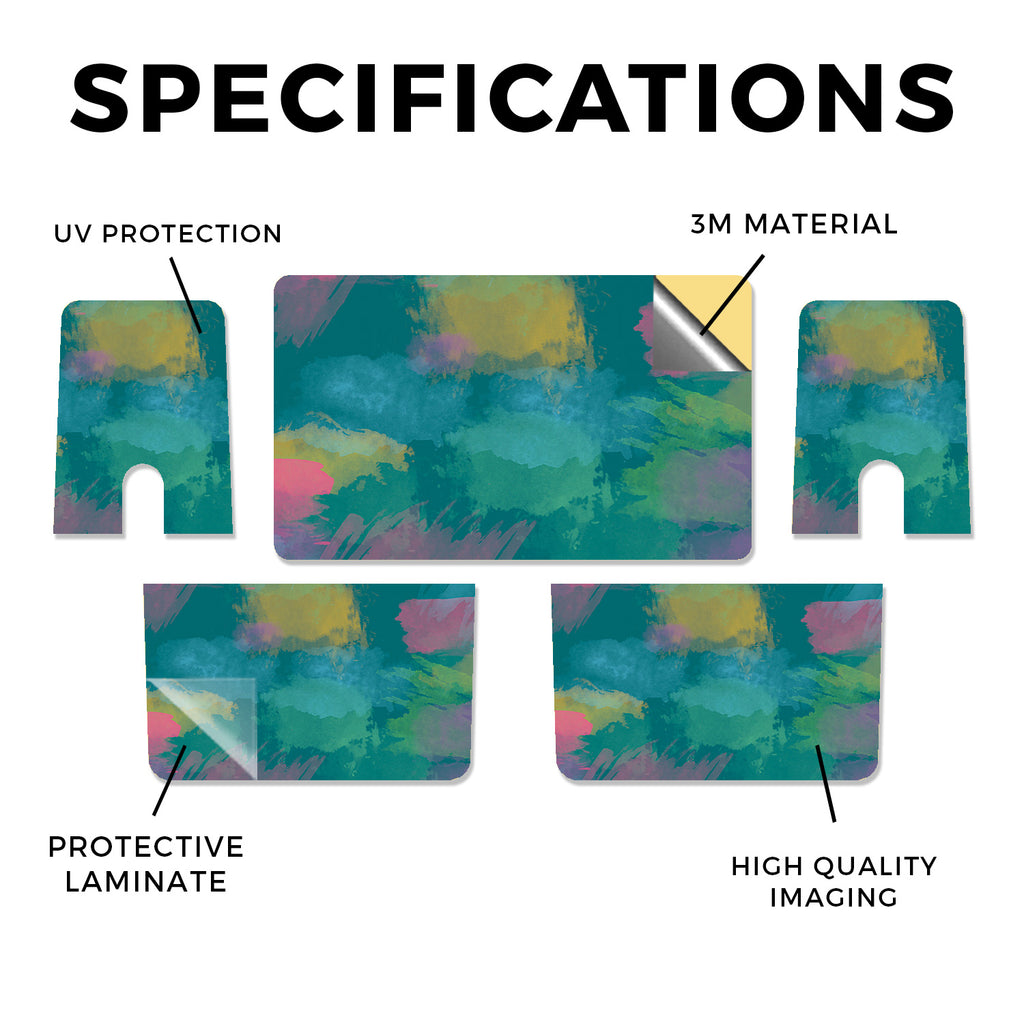 SPECIFICATIONS

UV PROTECTION

3M MATERIAL

PROTECTIVE LAMINATE

HIGH QUALITY IMAGING